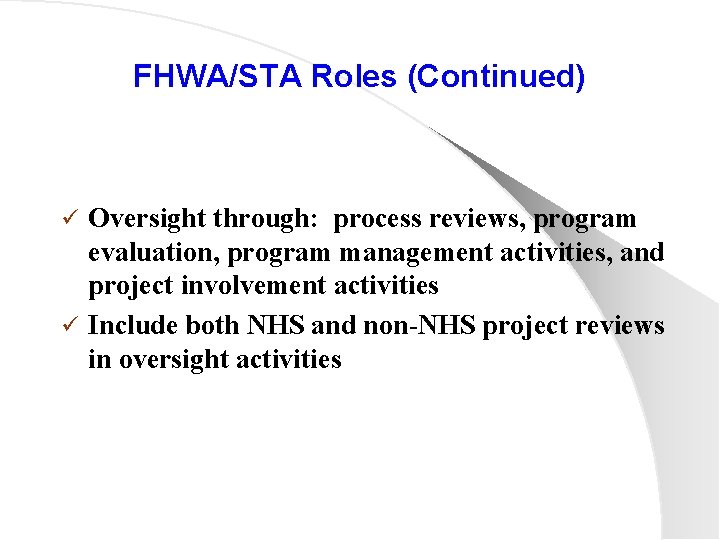 FHWA/STA Roles (Continued)

✓ Oversight through: process reviews, program evaluation, program management activities, and project involvement activities

✓ Include both NHS and non-NHS project reviews in oversight activities